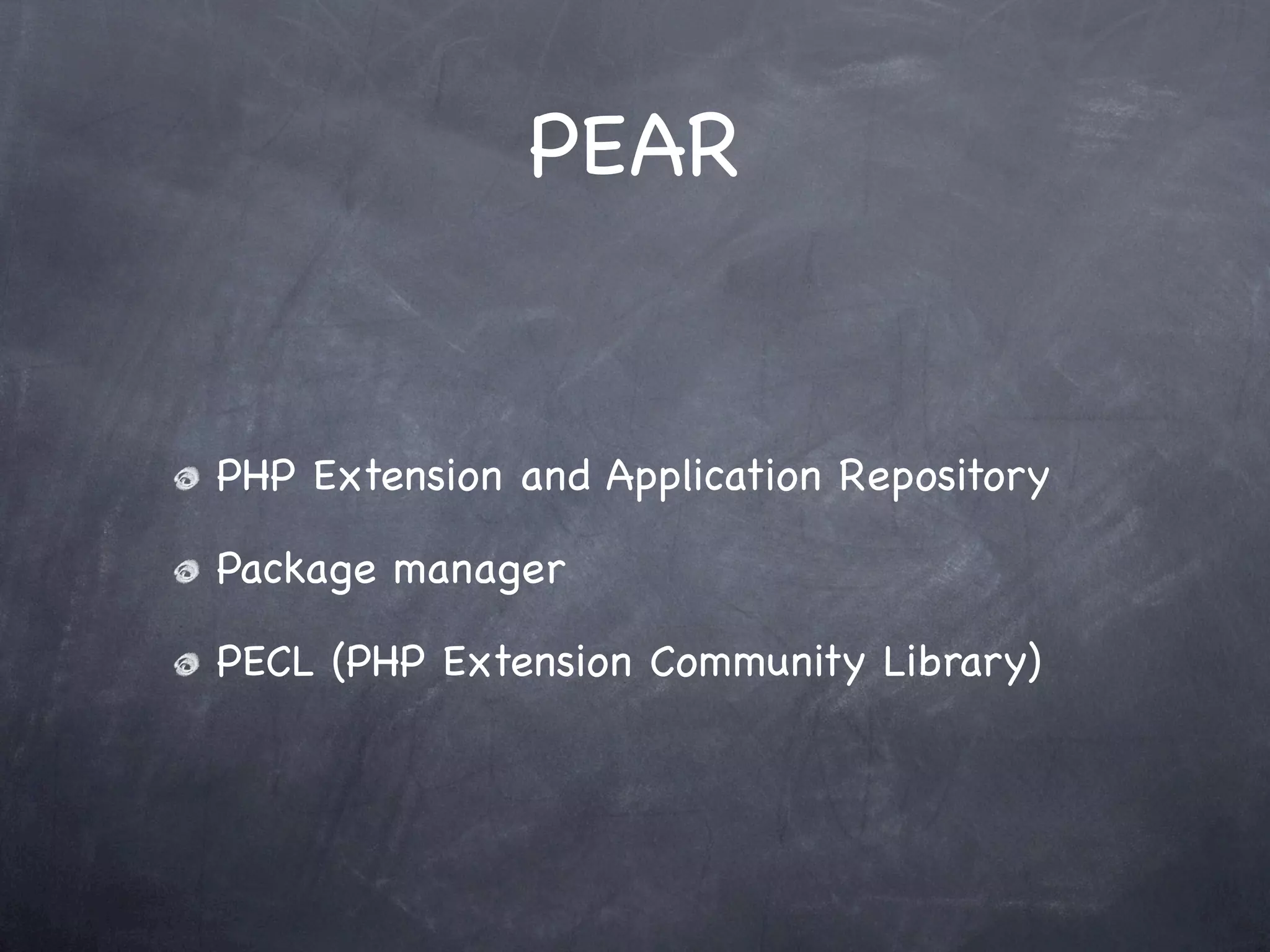 PEAR

PHP Extension and Application Repository

Package manager

PECL (PHP Extension Community Library)